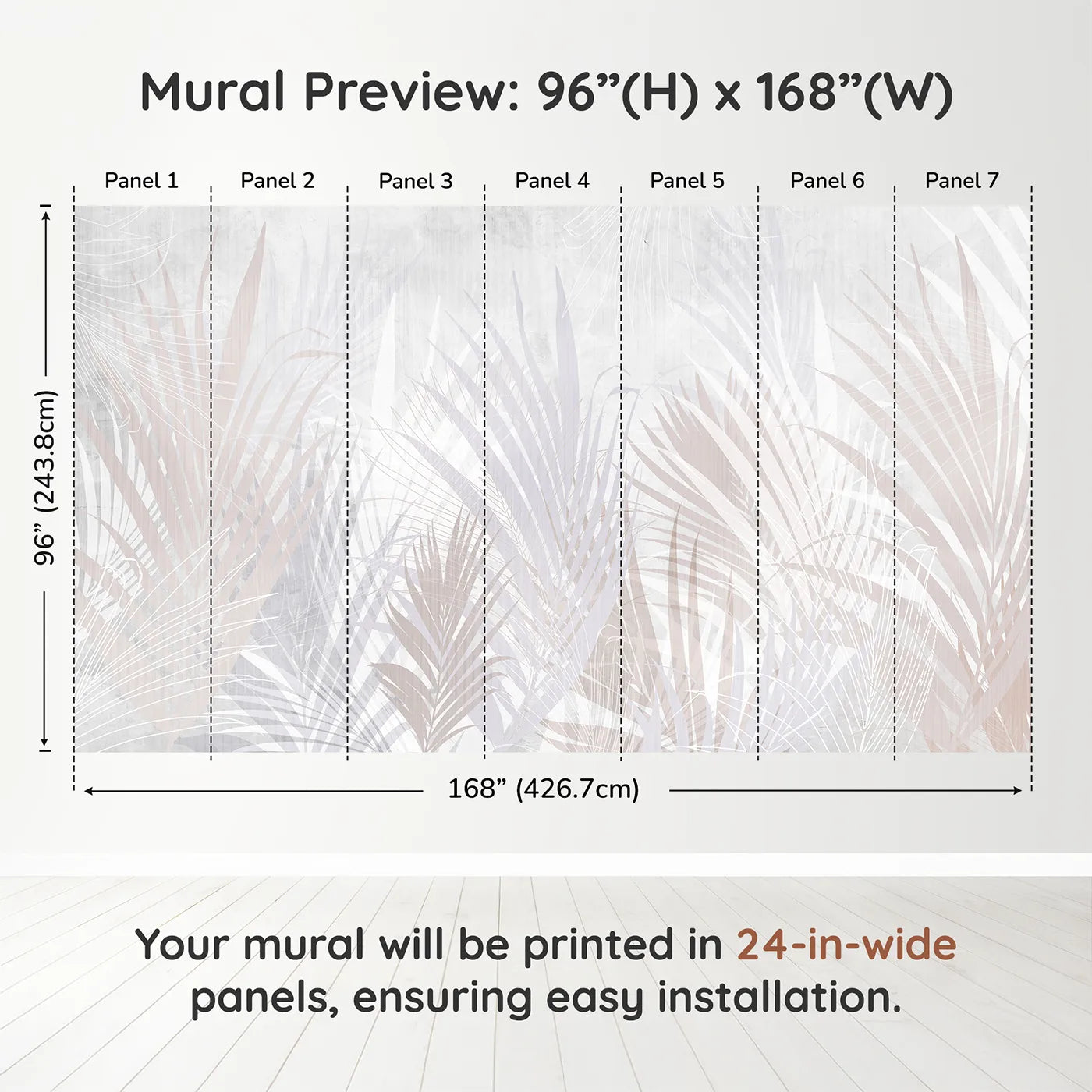 Mural Preview: 96”(H) x 168”(W)

Panel 1
Panel 2
Panel 3
Panel 4
Panel 5
Panel 6
Panel 7

96” (243.8cm)

168” (426.7cm)

Your mural will be printed in 24-in-wide panels, ensuring easy installation.